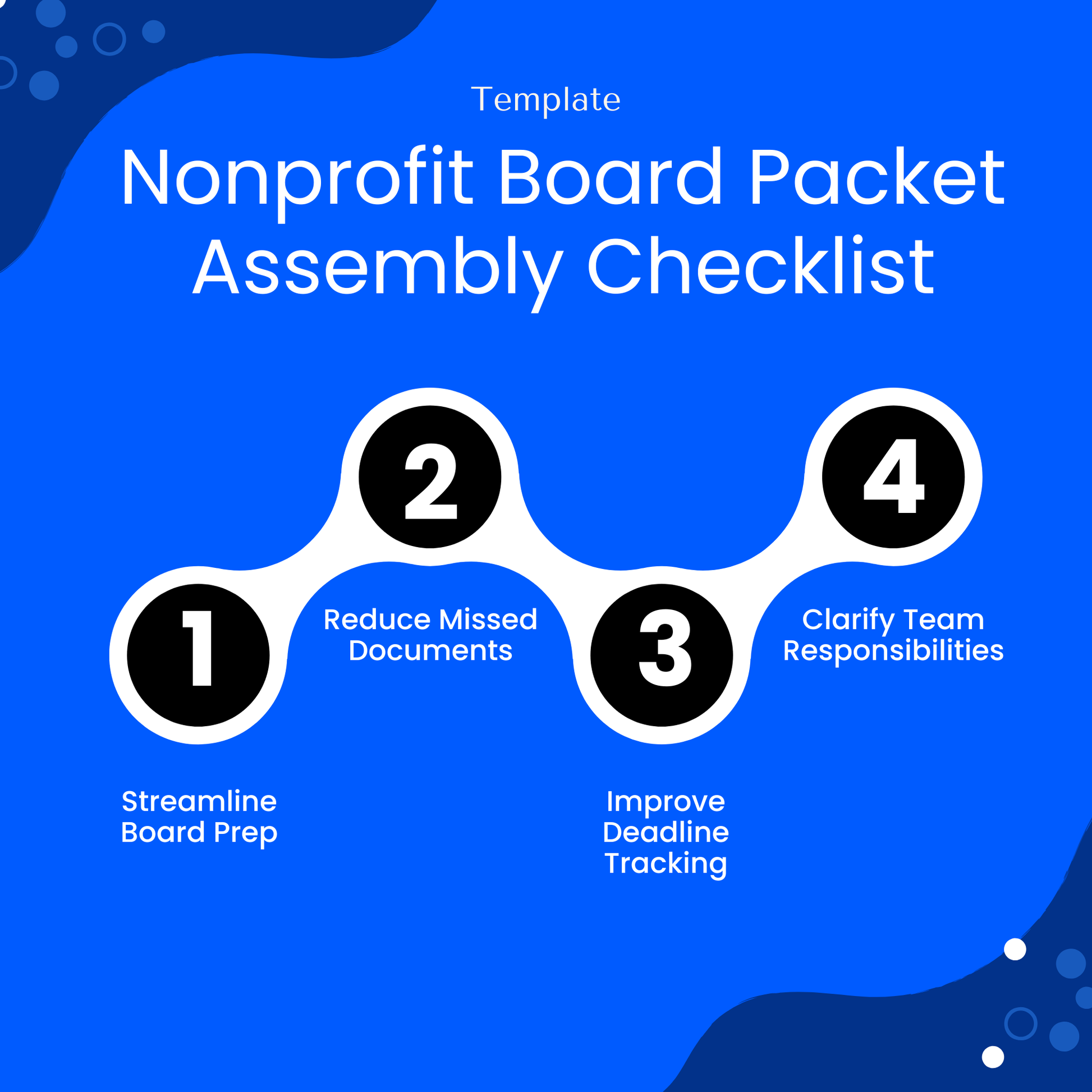 Template

Nonprofit Board Packet Assembly Checklist

1
Streamline Board Prep

2
Reduce Missed Documents

3
Improve Deadline Tracking

4
Clarify Team Responsibilities